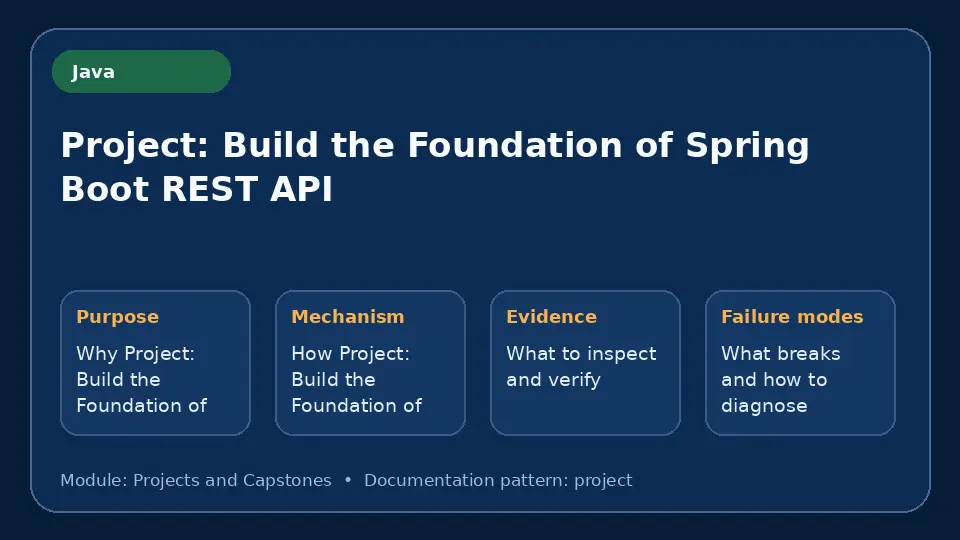 Java

Project: Build the Foundation of Spring Boot REST API

Purpose

Why Project: Build the Foundation of

Mechanism

How Project: Build the Foundation of

Evidence

What to inspect and verify

Failure modes

What breaks and how to diagnose

Module: Projects and Capstones • Documentation pattern: project